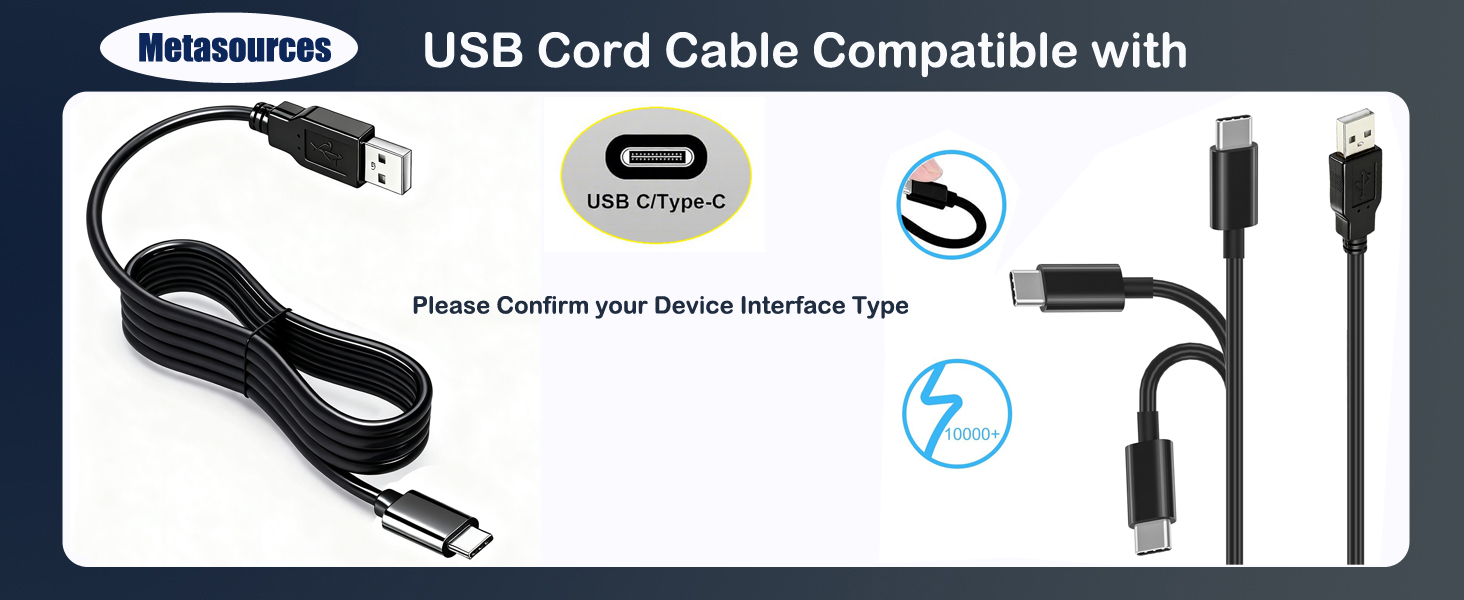 Metasources

USB Cord Cable Compatible with

USB C/Type-C

Please Confirm your Device Interface Type

10000+